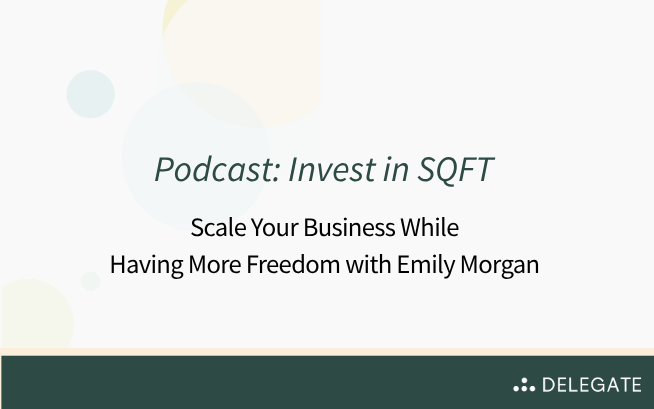 Podcast: Invest in SQFT

Scale Your Business While Having More Freedom with Emily Morgan

DELEGATE